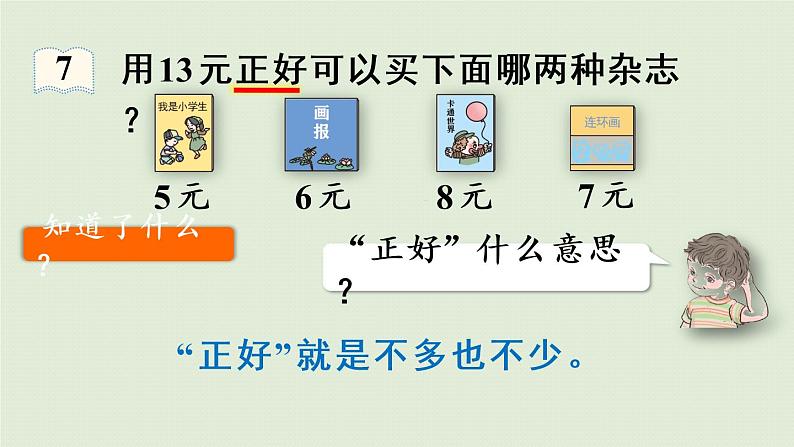 7

用13元正好可以买下面哪两种杂志？

我是小学生

画报

卡通世界

连环画

5元 6元 8元 7元

知道了什么？

“正好”什么意思？

“正好”就是不多也不少。